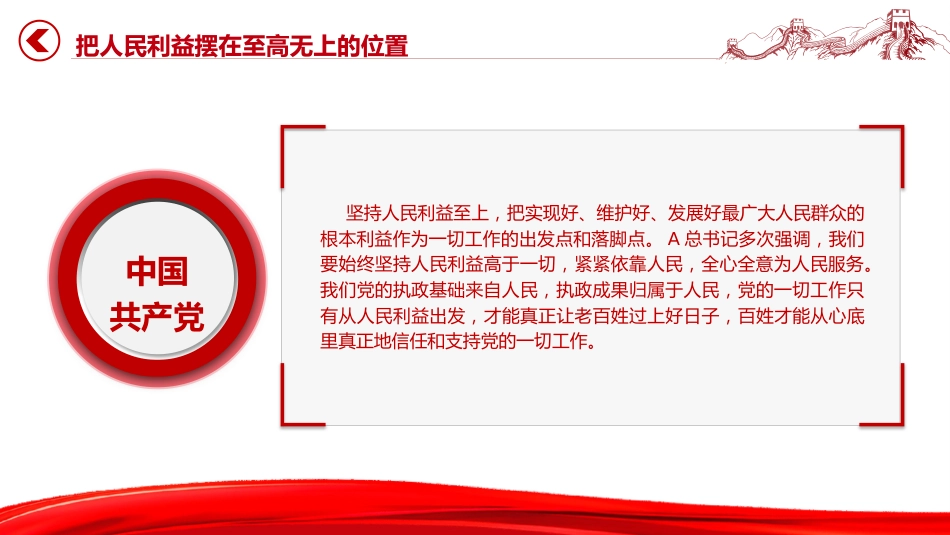 把人民利益摆在至高无上的位置

中国
共产党

坚持人民利益至上，把实现好、维护好、发展好最广大人民群众的根本利益作为一切工作的出发点和落脚点。 A 总书记多次强调，我们要始终坚持人民利益高于一切，紧紧依靠人民，全心全意为人民服务。我们党的执政基础来自人民，执政成果归属于人民，党的一切工作只有从人民利益出发，才能真正让老百姓过上好日子，百姓才能从心底里真正地信任和支持党的一切工作。